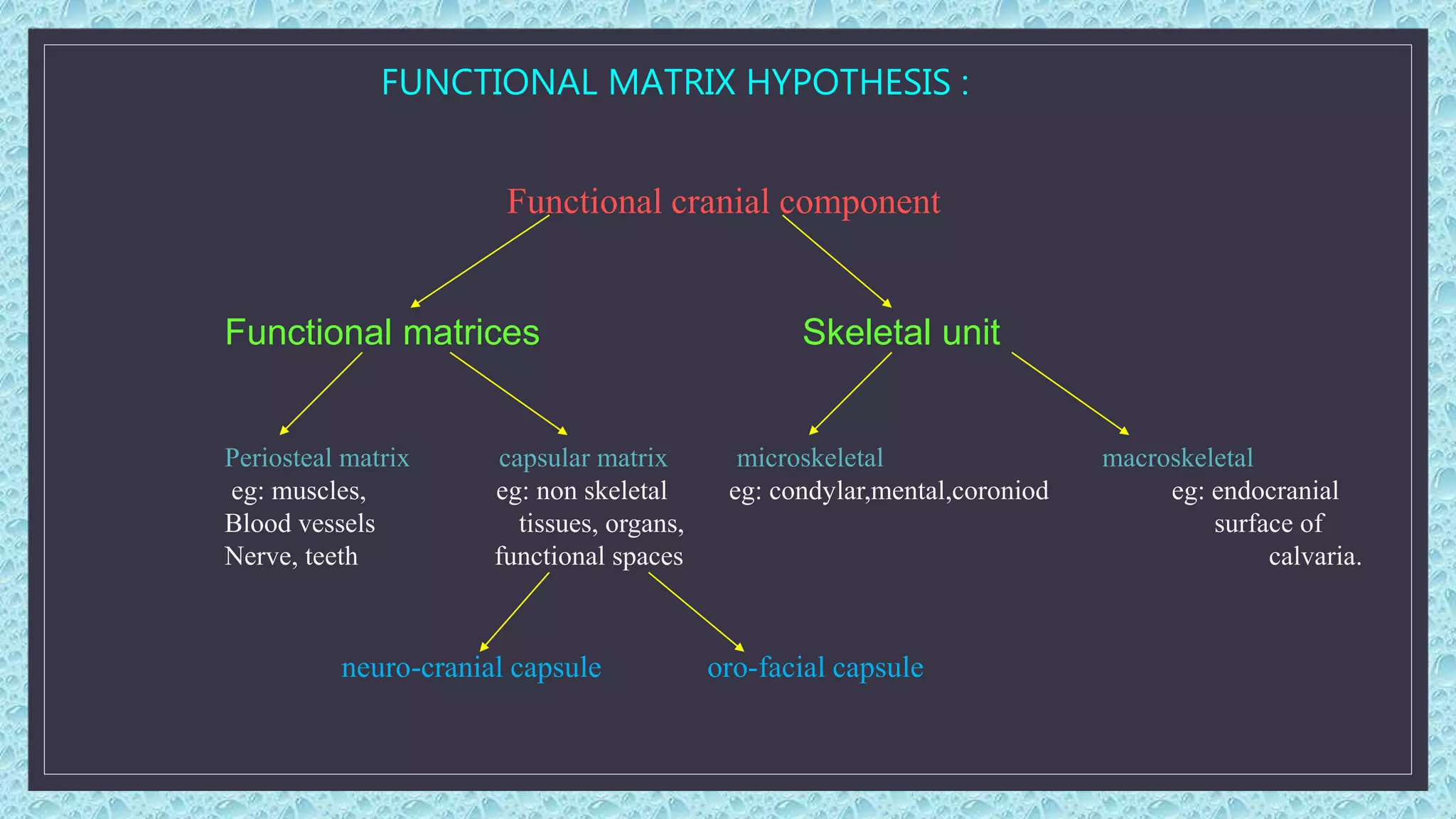 FUNCTIONAL MATRIX HYPOTHESIS :

Functional cranial component

Functional matrices

Skeletal unit

Periosteal matrix
eg: muscles,
Blood vessels
Nerve, teeth

capsular matrix
eg: non skeletal
tissues, organs,
functional spaces

microskeletal
eg: condylar,mental,coroniod

macroskeletal
eg: endocranial
surface of
calvaria.

neuro-cranial capsule

oro-facial capsule